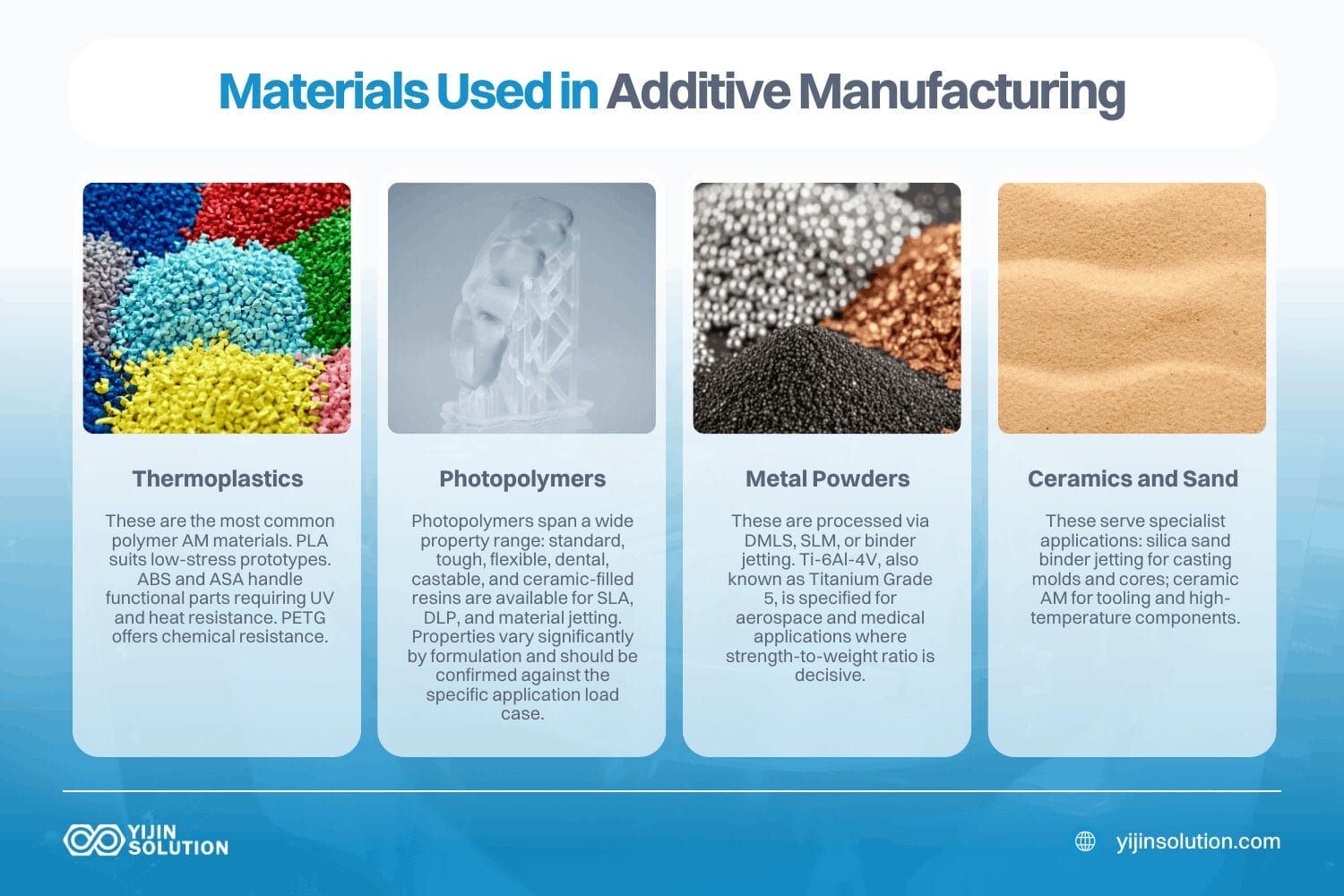 Materials Used in Additive Manufacturing

Thermoplastics

These are the most common polymer AM materials. PLA suits low-stress prototypes. ABS and ASA handle functional parts requiring UV and heat resistance. PETG offers chemical resistance.

Photopolymers

Photopolymers span a wide property range: standard, tough, flexible, dental, castable, and ceramic-filled resins are available for SLA, DLP, and material jetting. Properties vary significantly by formulation and should be confirmed against the specific application load case.

Metal Powders

These are processed via DMLS, SLM, or binder jetting. Ti-6Al-4V, also known as Titanium Grade 5, is specified for aerospace and medical applications where strength-to-weight ratio is decisive.

Ceramics and Sand

These serve specialist applications: silica sand binder jetting for casting molds and cores; ceramic AM for tooling and high-temperature components.

YIJIN SOLUTION

yijinsolution.com